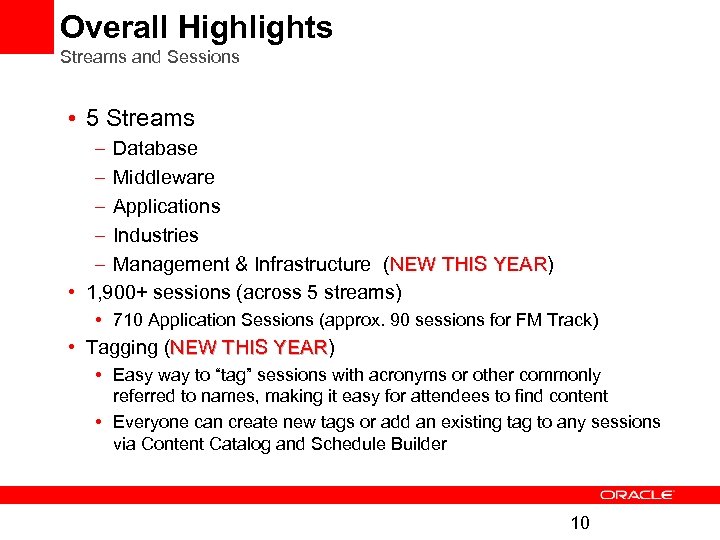 Overall Highlights
Streams and Sessions

• 5 Streams
– Database
– Middleware
– Applications
– Industries
– Management & Infrastructure (NEW THIS YEAR)
• 1,900+ sessions (across 5 streams)
• 710 Application Sessions (approx. 90 sessions for FM Track)
• Tagging (NEW THIS YEAR)
• Easy way to “tag” sessions with acronyms or other commonly referred to names, making it easy for attendees to find content
• Everyone can create new tags or add an existing tag to any sessions via Content Catalog and Schedule Builder

ORACLE

10